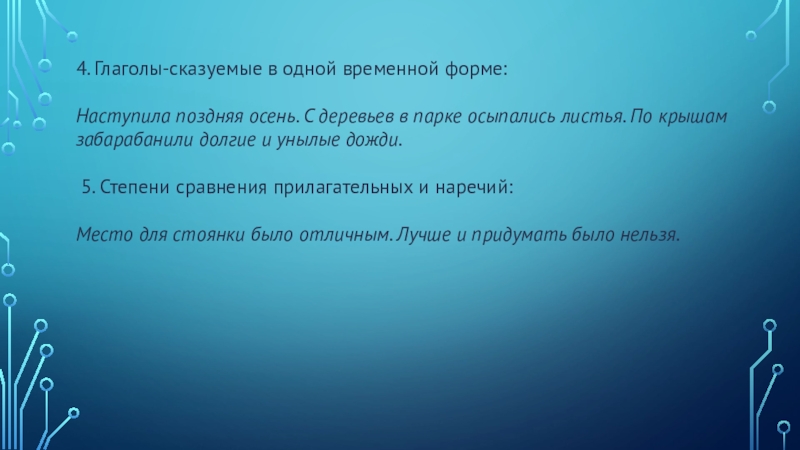 4. Глаголы-сказуемые в одной временной форме:

Наступила поздняя осень. С деревьев в парке осыпались листья. По крышам забарабанили долгие и унылые дожди.

5. Степени сравнения прилагательных и наречий:

Место для стоянки было отличным. Лучше и придумать было нельзя.